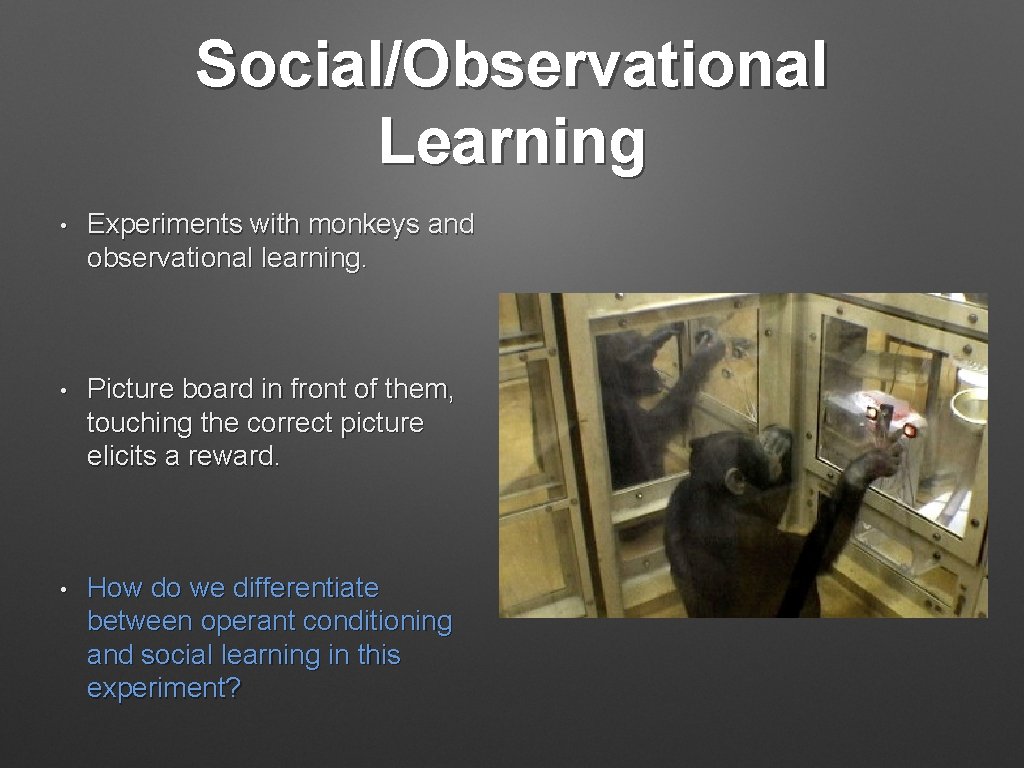 Social/Observational Learning

• Experiments with monkeys and observational learning.

• Picture board in front of them, touching the correct picture elicits a reward.

• How do we differentiate between operant conditioning and social learning in this experiment?